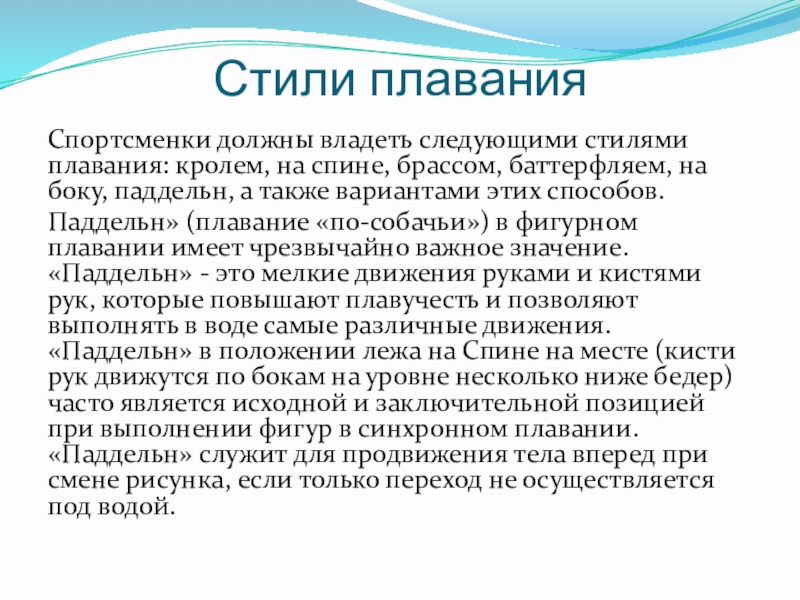 Стили плавания

Спортсменки должны владеть следующими стилями плавания: кролем, на спине, брассом, баттерфляем, на боку, паддельн, а также вариантами этих способов.

Паддельн» (плавание «по-собачьи») в фигурном плавании имеет чрезвычайно важное значение. «Паддельн» - это мелкие движения руками и кистями рук, которые повышают плавучесть и позволяют выполнять в воде самые различные движения. «Паддельн» в положении лежа на Спине на месте (кисти рук движутся по бокам на уровне несколько ниже бедер) часто является исходной и заключительной позицией при выполнении фигур в синхронном плавании. «Паддельн» служит для продвижения тела вперед при смене рисунка, если только переход не осуществляется под водой.